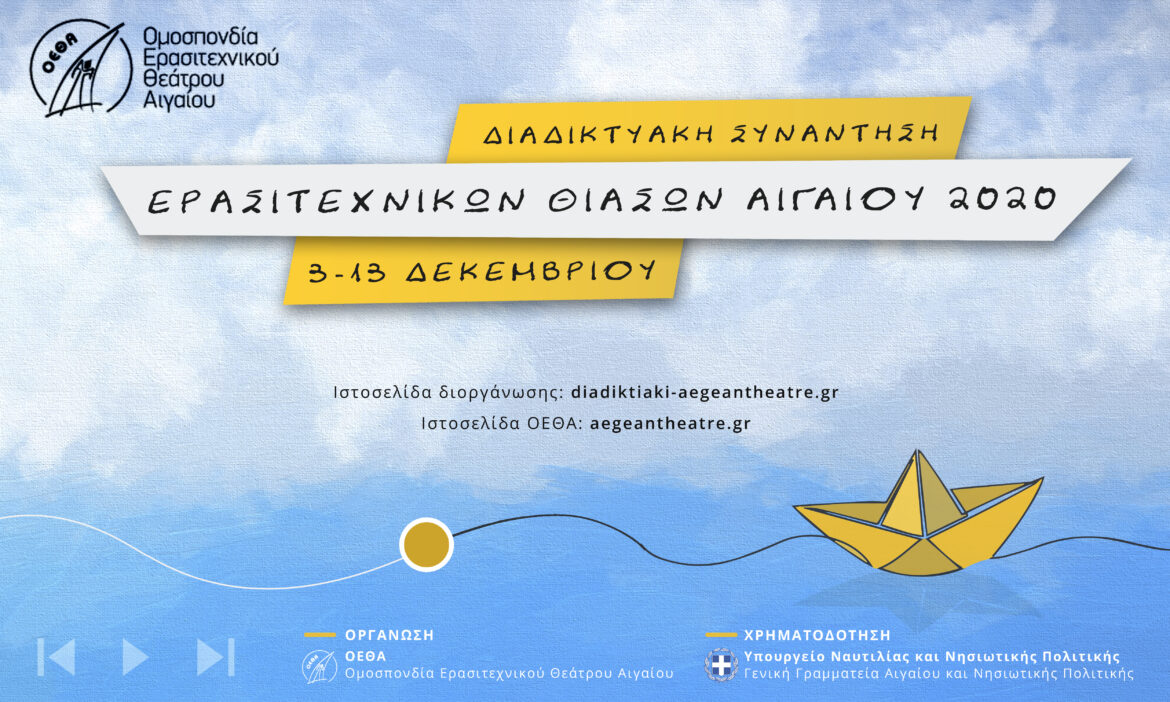 ΟΕΘΑ
Ομοσπονδία Ερασιτεχνικού Θεάτρου Αιγαίου

ΔΙΑΔΙΚΤΥΑΚΗ ΣΥΝΑΝΤΗΣΗ
ΕΡΑΣΙΤΕΧΝΙΚΩΝ ΘΙΑΣΩΝ ΑΙΓΑΙΟΥ 2020
3-13 ΔΕΚΕΜΒΡΙΟΥ

Ιστοσελίδα διοργάνωσης: diadiktiaki-aegeantheatre.gr
Ιστοσελίδα ΟΕΘΑ: aegeantheatre.gr

ΟΡΓΑΝΩΣΗ
ΟΕΘΑ
Ομοσπονδία Ερασιτεχνικού Θεάτρου Αιγαίου

ΧΡΗΜΑΤΟΔΟΤΗΣΗ
Υπουργείο Ναυτιλίας και Νησιωτικής Πολιτικής
Γενική Γραμματεία Αιγαίου και Νησιωτικής Πολιτικής